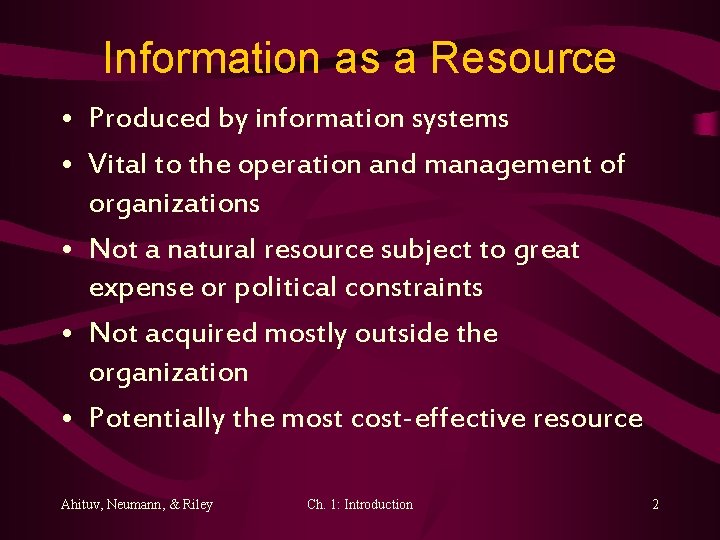 Information as a Resource

• Produced by information systems
• Vital to the operation and management of organizations
• Not a natural resource subject to great expense or political constraints
• Not acquired mostly outside the organization
• Potentially the most cost-effective resource

Ahituv, Neumann, & Riley Ch. 1: Introduction 2